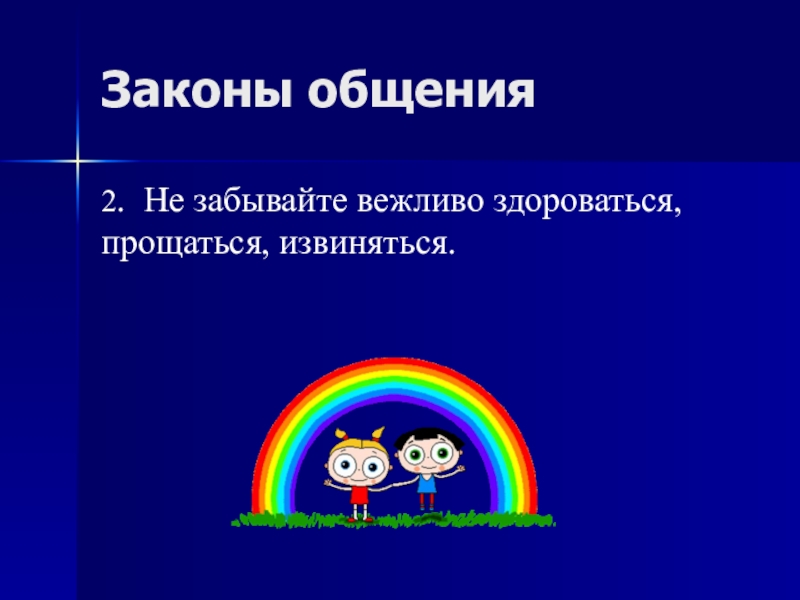 Законы общения

2. Не забывайте вежливо здороваться, прощаться, извиняться.